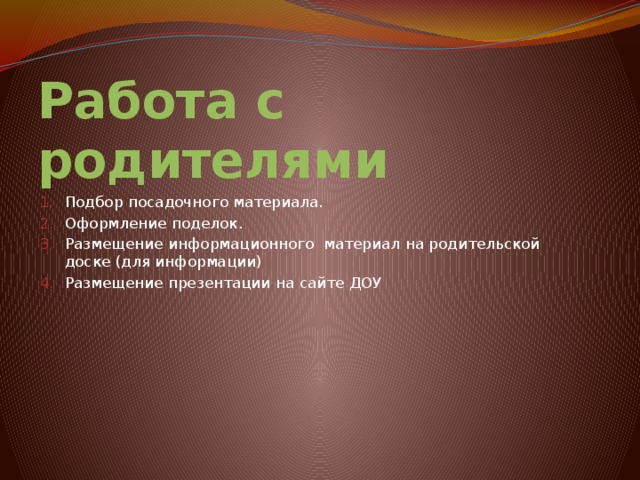 Работа с родителями

1. Подбор посадочного материала.
2. Оформление поделок.
3. Размещение информационного материал на родительской доске (для информации)
4. Размещение презентации на сайте ДОУ